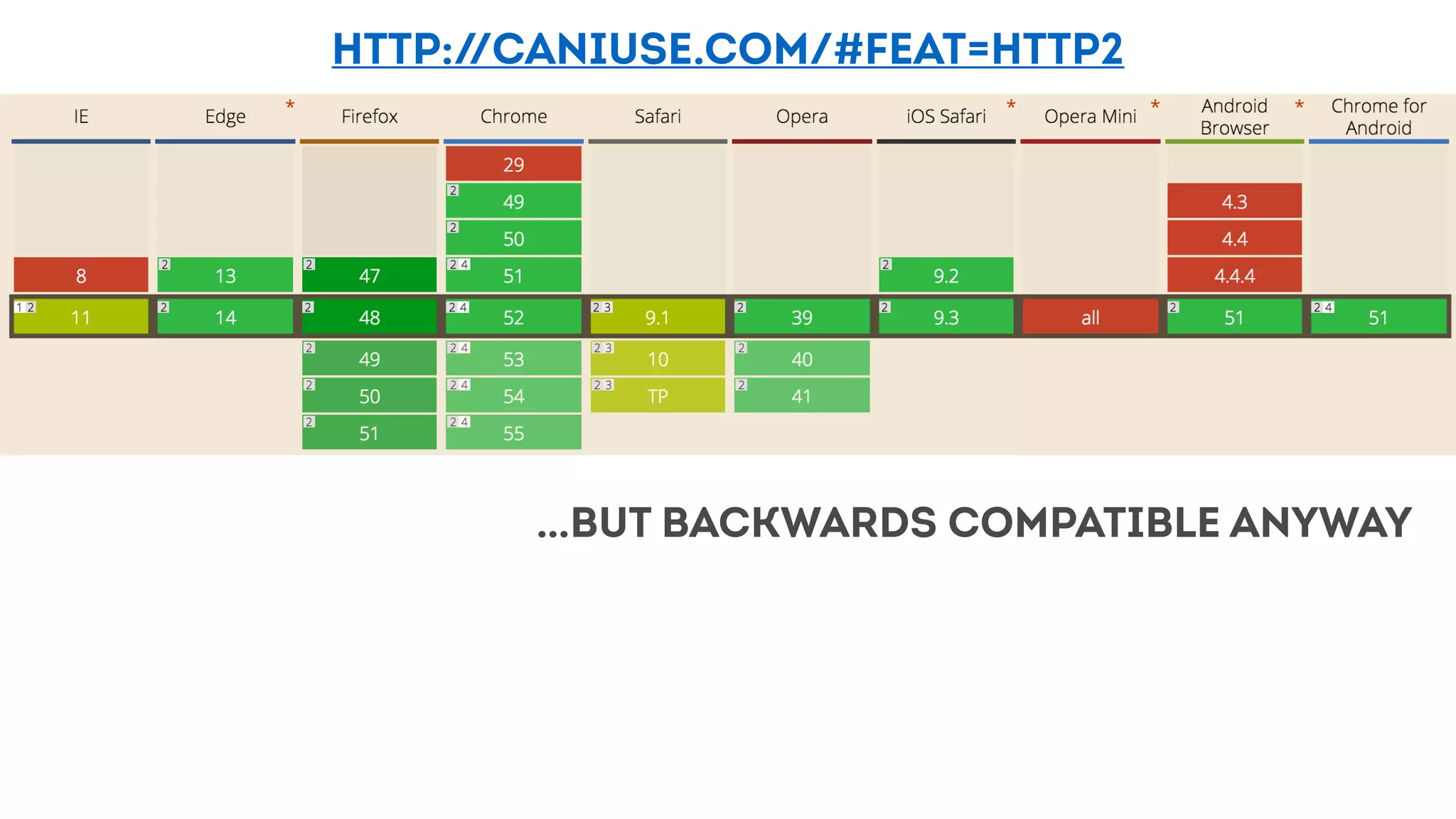 HTTP://CANIUSE.COM/#FEAT=HTTP2

| IE | Edge * | Firefox | Chrome | Safari | Opera | iOS Safari * | Opera Mini * | Android Browser * | Chrome for Android |
|---|---|---|---|---|---|---|---|---|---|
| | | | 29 | | | | | | |
| | | | 2 49 | | | | | 4.3 | |
| | | | 2 50 | | | | | 4.4 | |
| 8 | 2 13 | 2 47 | 2 4 51 | | | 2 9.2 | | 4.4.4 | |
| 1 2 11 | 2 14 | 2 48 | 2 4 52 | 2 3 9.1 | 2 39 | 2 9.3 | all | 2 51 | 2 4 51 |
| | | 2 49 | 2 4 53 | 2 3 10 | 2 40 | | | | |
| | | 2 50 | 2 4 54 | 2 3 TP | 2 41 | | | | |
| | | 2 51 | 2 4 55 | | | | | | |

...BUT BACKWARDS COMPATIBLE ANYWAY